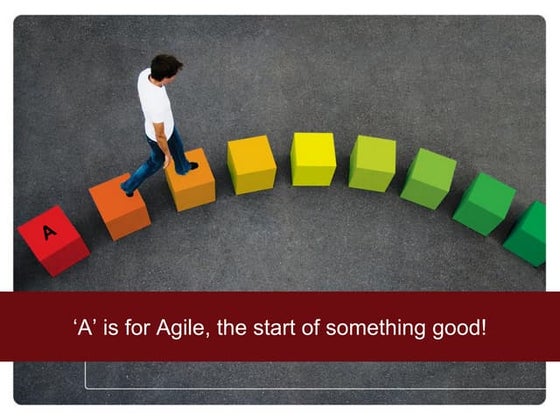 A

‘A’ is for Agile, the start of something good!